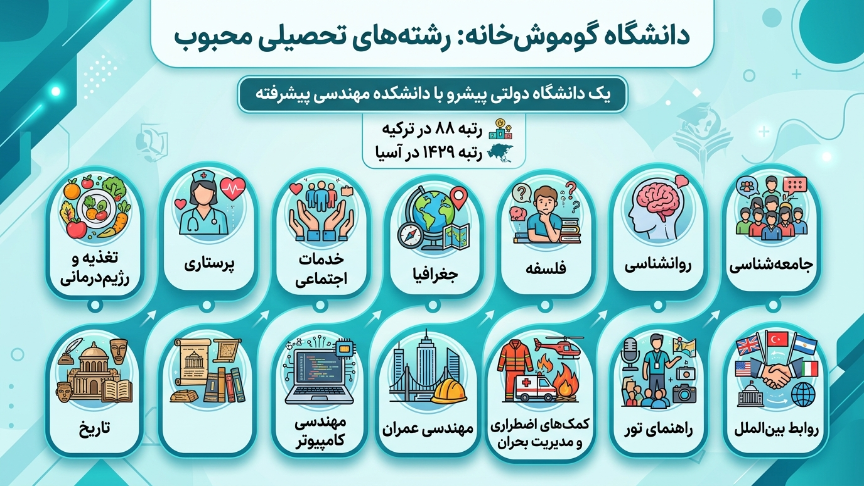 دانشگاه گوموش‌خانه: رشته‌های تحصیلی محبوب

یک دانشگاه دولتی پیشرو با دانشکده مهندسی پیشرفته

رتبه ۸۸ در ترکیه
رتبه ۱۴۲۹ در آسیا

جامعه‌شناسی

روانشناسی

فلسفه

جغرافیا

خدمات اجتماعی

پرستاری

تغذیه و رژیم‌درمانی

روابط بین‌الملل

راهنمای تور

کمک‌های اضطراری و مدیریت بحران

مهندسی عمران

مهندسی کامپیوتر

تاریخ